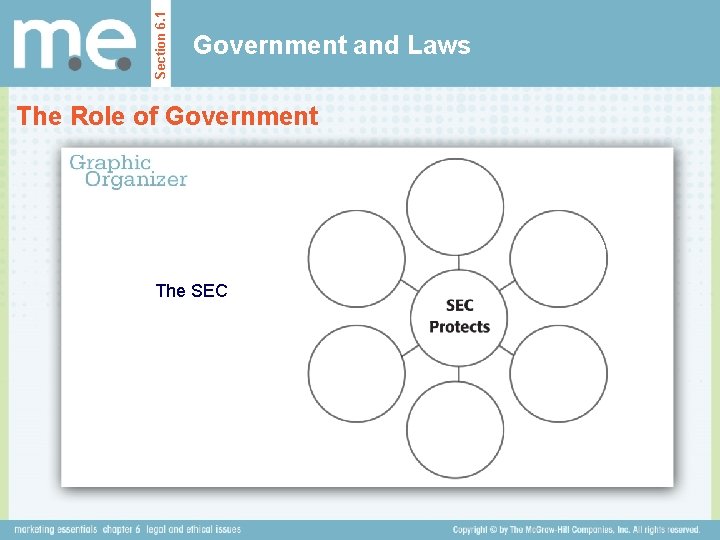 m.e.

Section 6.1

Government and Laws

The Role of Government

Graphic Organizer

The SEC

SEC Protects

marketing essentials chapter 6 legal and ethical issues

Copyright © by The McGraw-Hill Companies, Inc. All rights reserved.